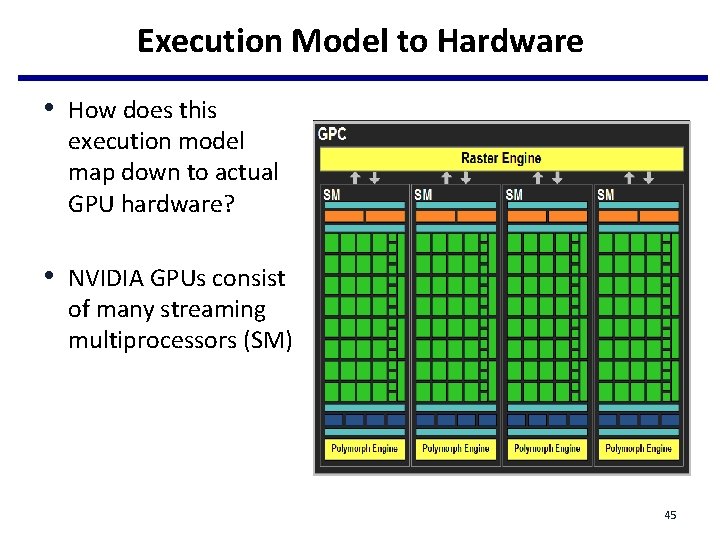 Execution Model to Hardware

• How does this execution model map down to actual GPU hardware?

• NVIDIA GPUs consist of many streaming multiprocessors (SM)

GPC

Raster Engine

SM

SM

SM

SM

Polymorph Engine

Polymorph Engine

Polymorph Engine

Polymorph Engine

45